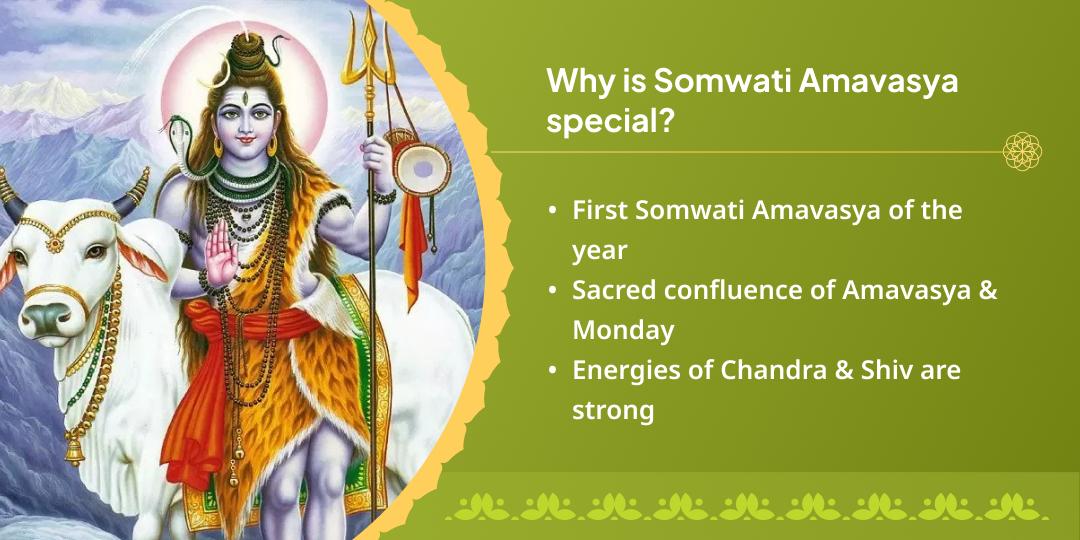 Why is Somwati Amavasya special?

• First Somwati Amavasya of the year
• Sacred confluence of Amavasya & Monday
• Energies of Chandra & Shiv are strong